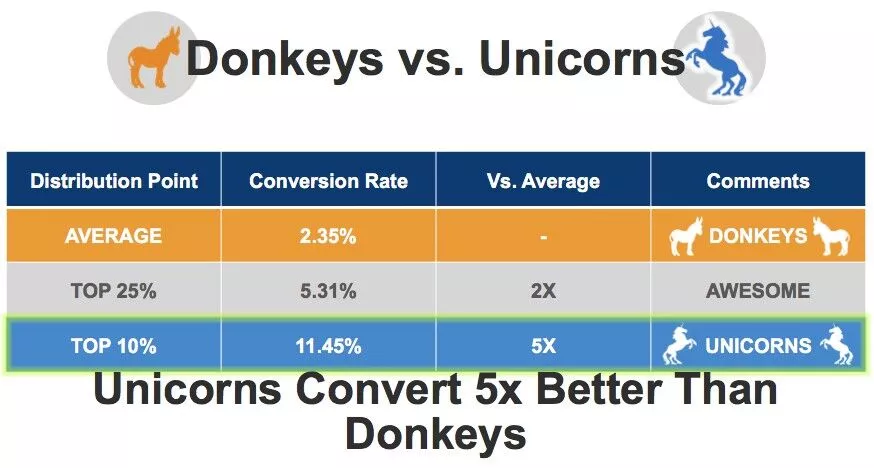 Donkeys vs. Unicorns

| Distribution Point | Conversion Rate | Vs. Average | Comments |
|---|---|---|---|
| AVERAGE | 2.35% | - | DONKEYS |
| TOP 25% | 5.31% | 2X | AWESOME |
| TOP 10% | 11.45% | 5X | UNICORNS |

Unicorns Convert 5x Better Than Donkeys